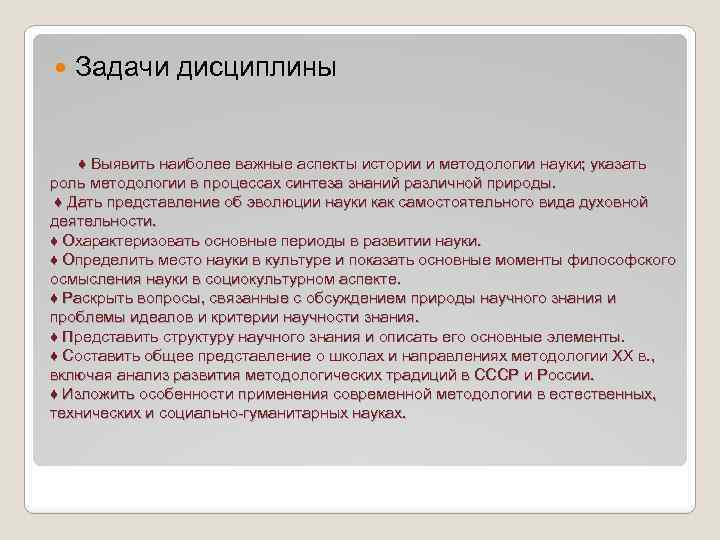 Задачи дисциплины

♦ Выявить наиболее важные аспекты истории и методологии науки; указать роль методологии в процессах синтеза знаний различной природы.
♦ Дать представление об эволюции науки как самостоятельного вида духовной деятельности.
♦ Охарактеризовать основные периоды в развитии науки.
♦ Определить место науки в культуре и показать основные моменты философского осмысления науки в социокультурном аспекте.
♦ Раскрыть вопросы, связанные с обсуждением природы научного знания и проблемы идеалов и критерии научности знания.
♦ Представить структуру научного знания и описать его основные элементы.
♦ Составить общее представление о школах и направлениях методологии XX в., включая анализ развития методологических традиций в СССР и России.
♦ Изложить особенности применения современной методологии в естественных, технических и социально-гуманитарных науках.